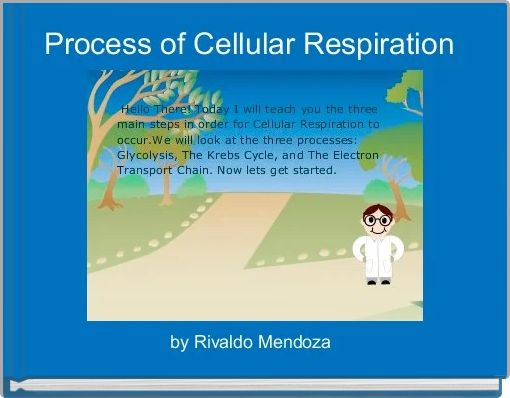 Process of Cellular Respiration

Hello There! Today I will teach you the three main steps in order for Cellular Respiration to occur.We will look at the three processes: Glycolysis, The Krebs Cycle, and The Electron Transport Chain. Now lets get started.

by Rivaldo Mendoza